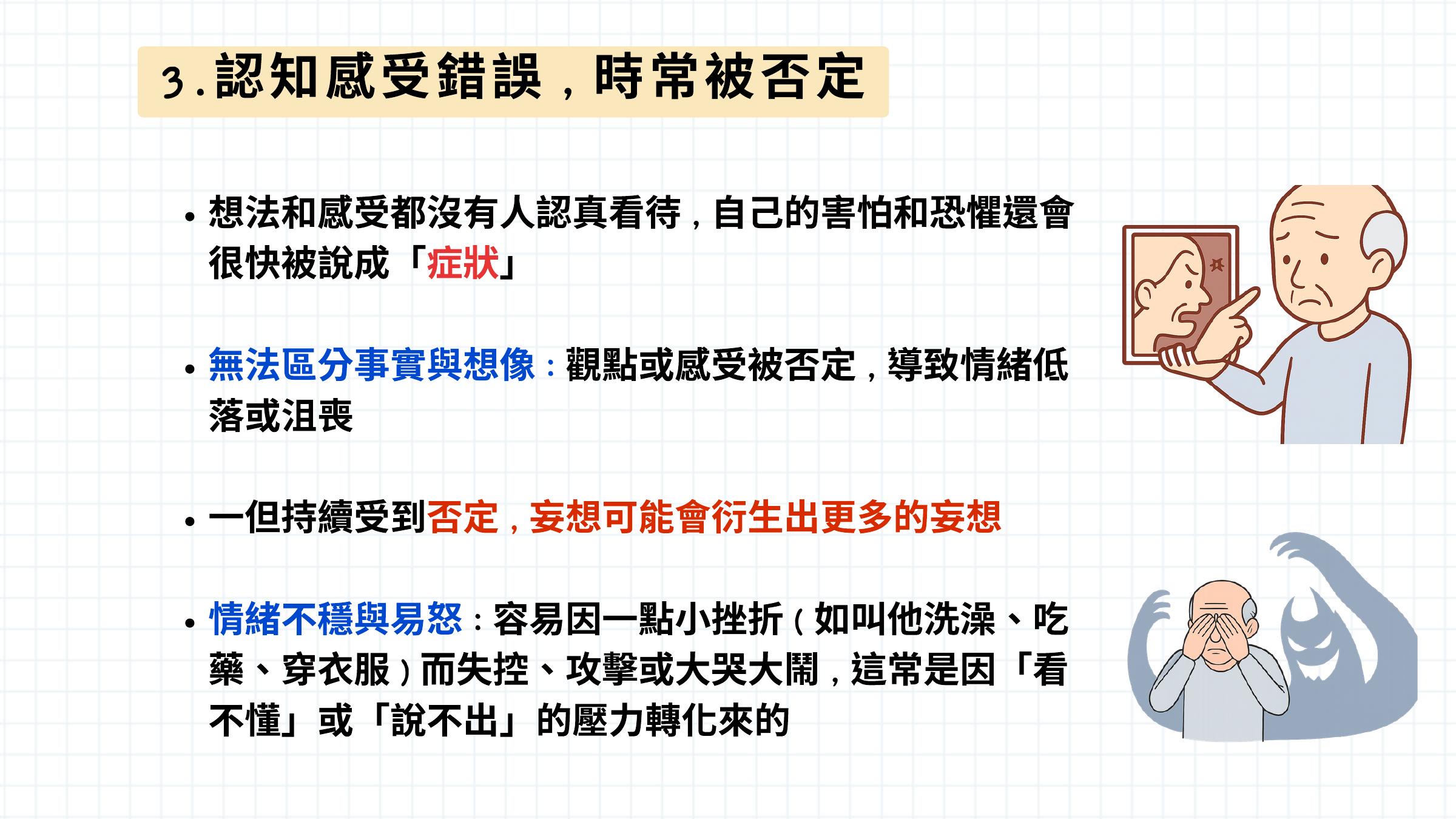 3.認知感受錯誤，時常被否定

• 想法和感受都沒有人認真看待，自己的害怕和恐懼還會很快被說成「症狀」

• 無法區分事實與想像：觀點或感受被否定，導致情緒低落或沮喪

• 一但持續受到否定，妄想可能會衍生出更多的妄想

• 情緒不穩與易怒：容易因一點小挫折(如叫他洗澡、吃藥、穿衣服)而失控、攻擊或大哭大鬧，這常是因「看不懂」或「說不出」的壓力轉化來的